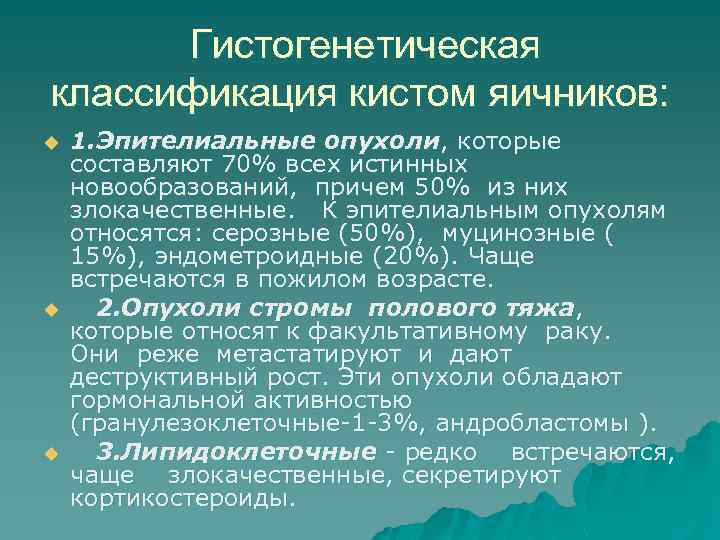 Гистогенетическая классификация кистом яичников:

1.Эпителиальные опухоли, которые составляют 70% всех истинных новообразований, причем 50% из них злокачественные. К эпителиальным опухолям относятся: серозные (50%), муцинозные ( 15%), эндометроидные (20%). Чаще встречаются в пожилом возрасте.

2.Опухоли стромы полового тяжа, которые относят к факультативному раку. Они реже метастатируют и дают деструктивный рост. Эти опухоли обладают гормональной активностью (гранулезоклеточные-1-3%, андробластомы ).

3.Липидоклеточные - редко встречаются, чаще злокачественные, секретируют кортикостероиды.